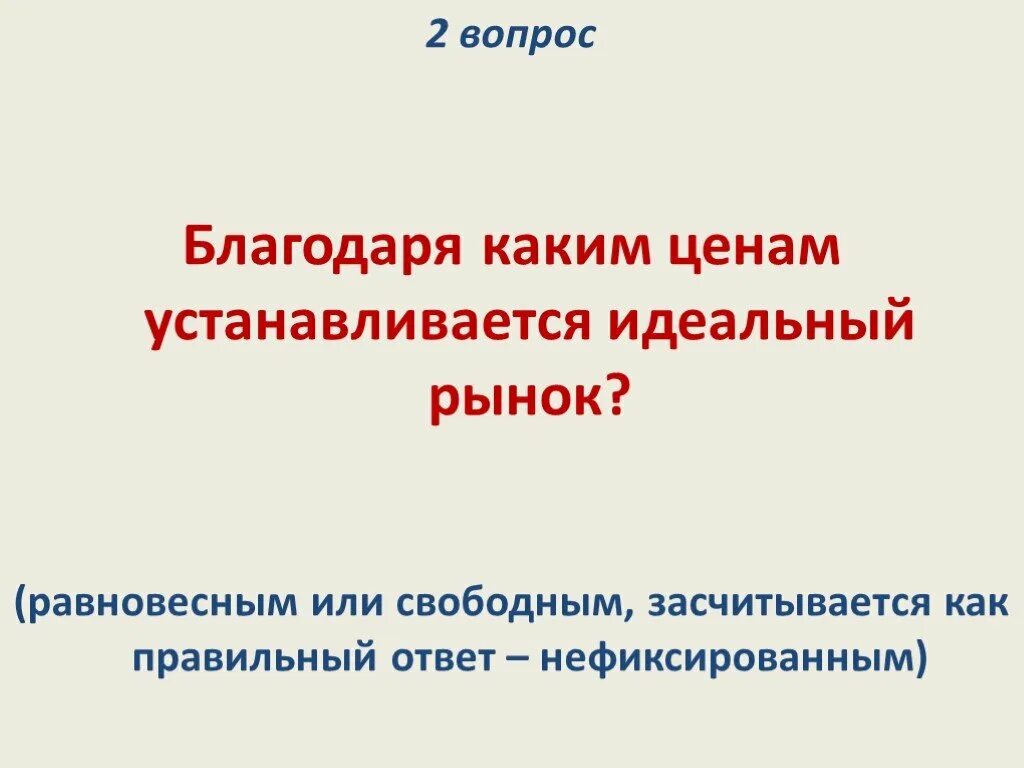 2 вопрос

Благодаря каким ценам устанавливается идеальный рынок?

(равновесным или свободным, засчитывается как правильный ответ – нефиксированным)